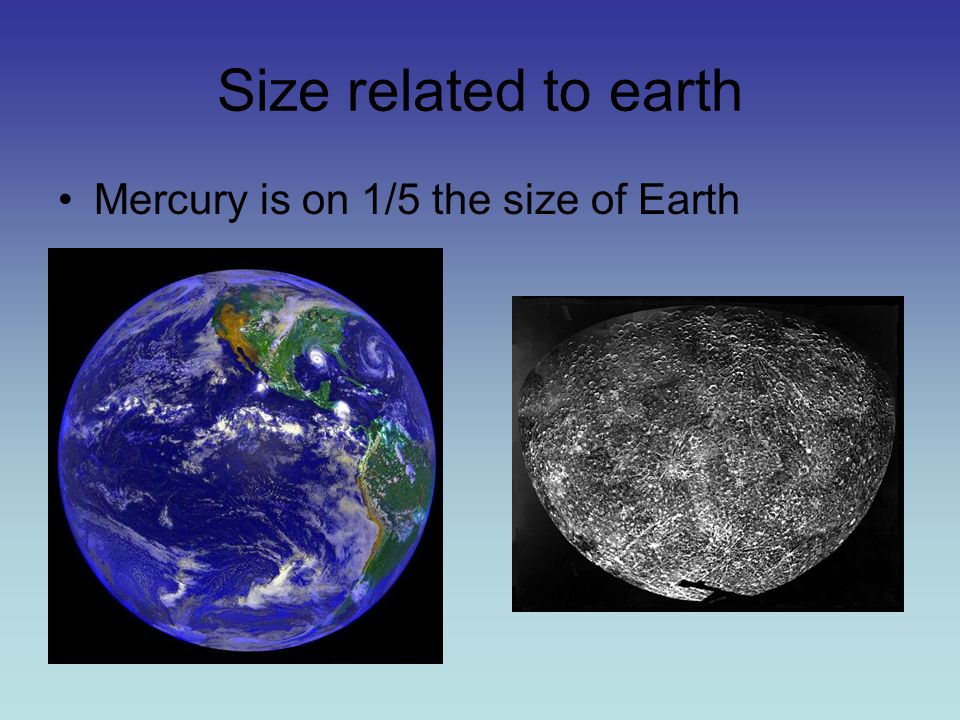 Size related to earth

• Mercury is on 1/5 the size of Earth